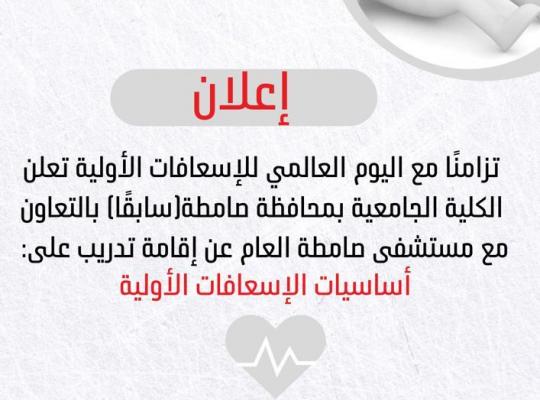 إعلان

تزامنًا مع اليوم العالمي للإسعافات الأولية تعلن الكلية الجامعية بمحافظة صامطة(سابقًا) بالتعاون مع مستشفى صامطة العام عن إقامة تدريب على:
أساسيات الإسعافات الأولية